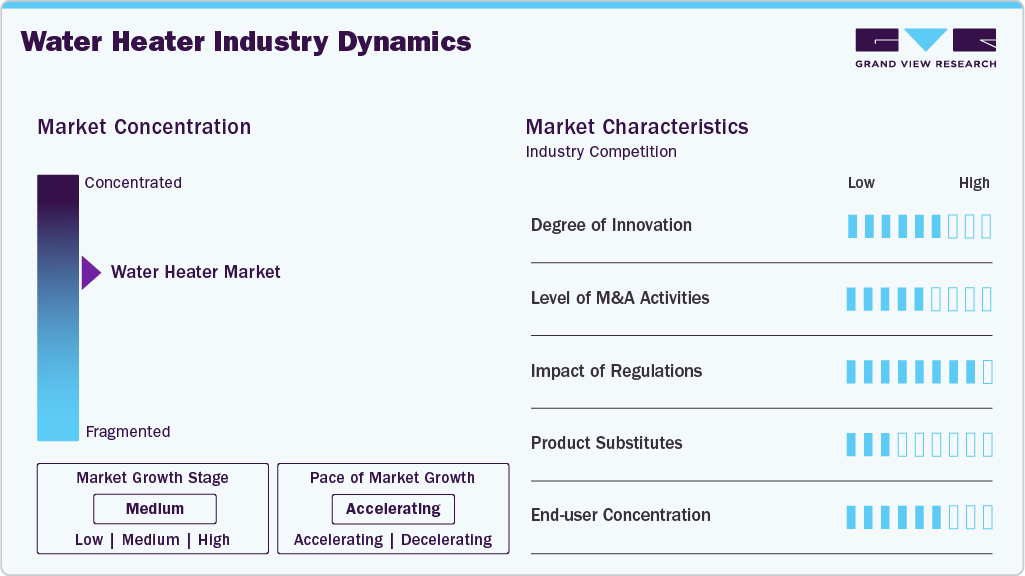 Water Heater Industry Dynamics

GRAND VIEW RESEARCH

Market Concentration

Concentrated

Water Heater Market

Fragmented

Market Growth Stage

Medium

Low | Medium | High

Pace of Market Growth

Accelerating

Accelerating | Decelerating

Market Characteristics

Industry Competition

Low High

Degree of Innovation

Level of M&A Activities

Impact of Regulations

Product Substitutes

End-user Concentration